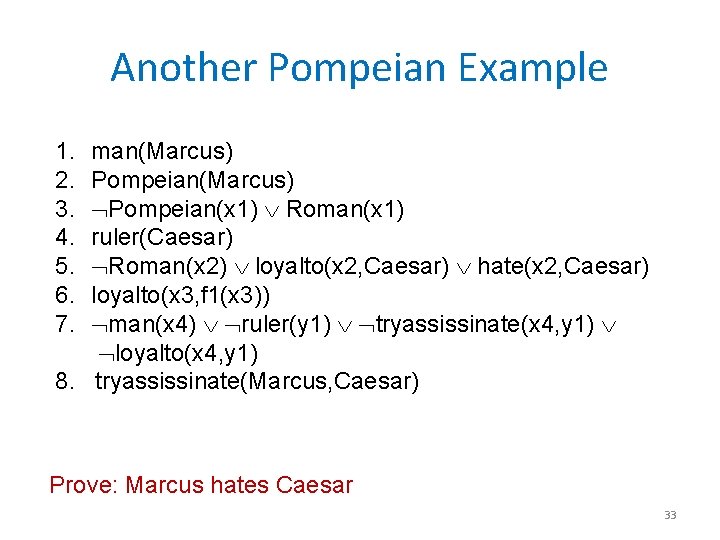 Another Pompeian Example

1. man(Marcus)
2. Pompeian(Marcus)
3. $\neg$Pompeian(x1) $\vee$ Roman(x1)
4. ruler(Caesar)
5. $\neg$Roman(x2) $\vee$ loyalto(x2,Caesar) $\vee$ hate(x2,Caesar)
6. loyalto(x3,f1(x3))
7. $\neg$man(x4) $\vee$ $\neg$ruler(y1) $\vee$ $\neg$tryassissinate(x4,y1) $\vee$ $\neg$loyalto(x4,y1)
8. tryassissinate(Marcus,Caesar)

Prove: Marcus hates Caesar

33